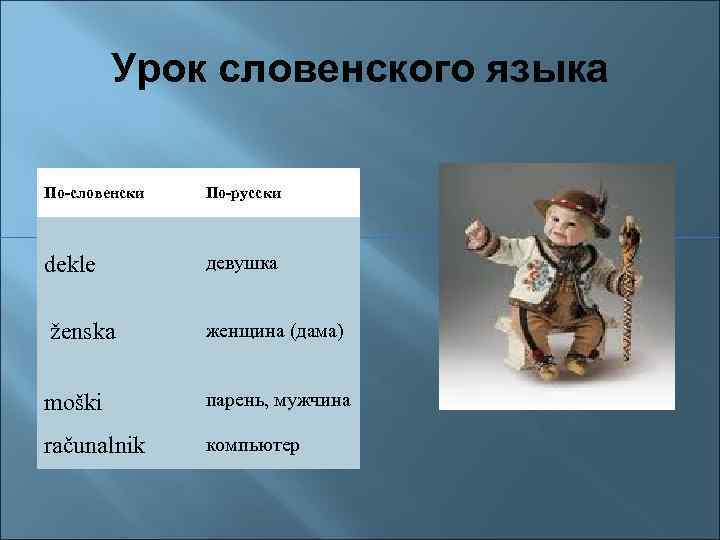 Урок словенского языка

| По-словенски | По-русски |
|---|---|
| dekle | девушка |
| ženska | женщина (дама) |
| moški | парень, мужчина |
| računalnik | компьютер |